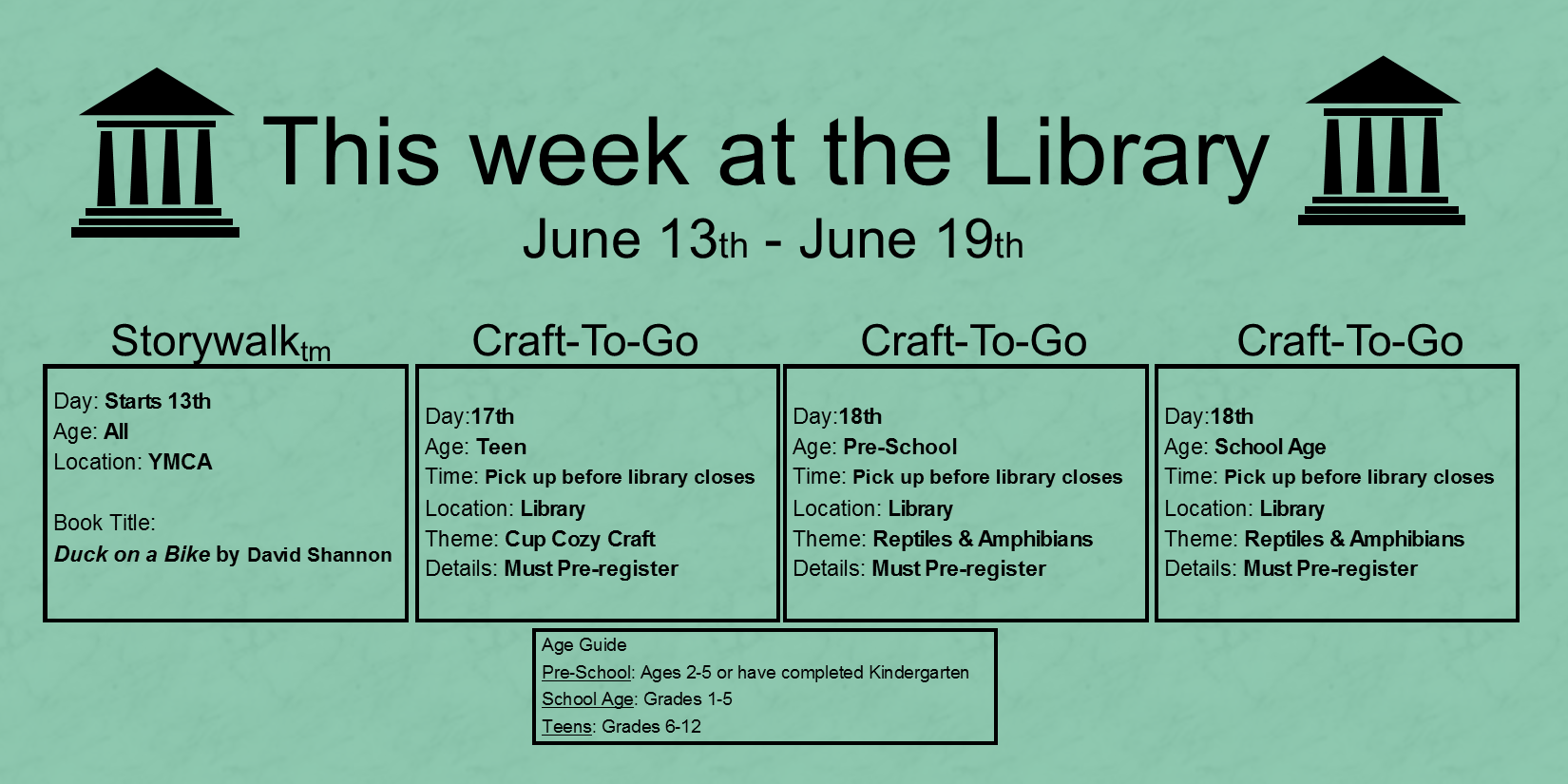 This week at the Library

June 13th - June 19th

Storywalktm

Day: Starts 13th
Age: All
Location: YMCA

Book Title:
Duck on a Bike by David Shannon

Craft-To-Go

Day:17th
Age: Teen
Time: Pick up before library closes
Location: Library
Theme: Cup Cozy Craft
Details: Must Pre-register

Craft-To-Go

Day:18th
Age: Pre-School
Time: Pick up before library closes
Location: Library
Theme: Reptiles & Amphibians
Details: Must Pre-register

Craft-To-Go

Day:18th
Age: School Age
Time: Pick up before library closes
Location: Library
Theme: Reptiles & Amphibians
Details: Must Pre-register

Age Guide
Pre-School: Ages 2-5 or have completed Kindergarten
School Age: Grades 1-5
Teens: Grades 6-12